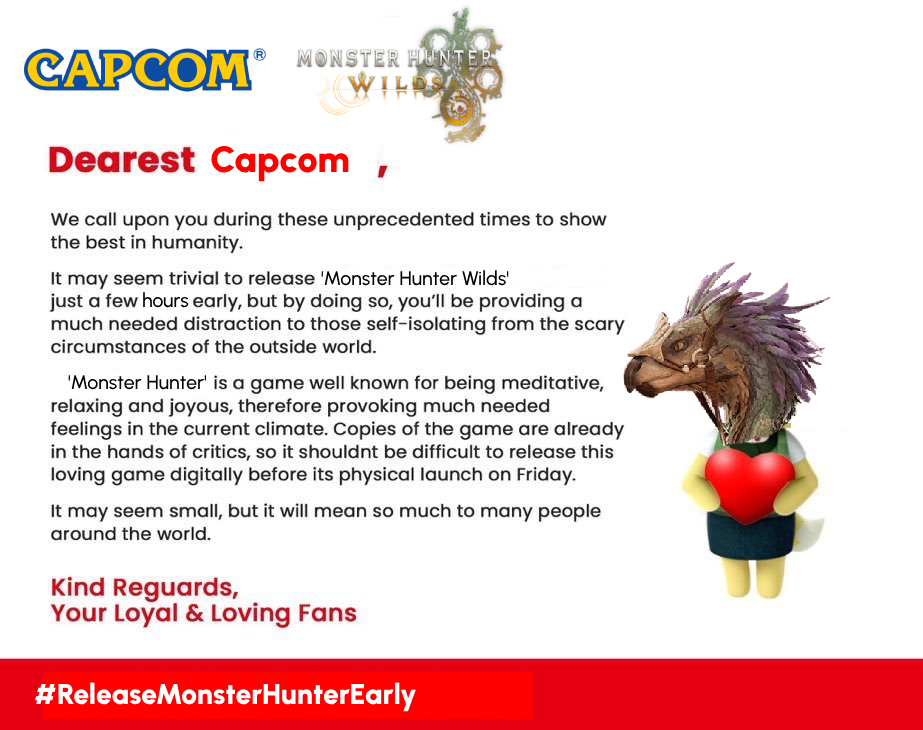 CAPCOM®

MONSTER HUNTER WILDS

Dearest Capcom ,

We call upon you during these unprecedented times to show the best in humanity.

It may seem trivial to release 'Monster Hunter Wilds' just a few hours early, but by doing so, you'll be providing a much needed distraction to those self-isolating from the scary circumstances of the outside world.

'Monster Hunter' is a game well known for being meditative, relaxing and joyous, therefore provoking much needed feelings in the current climate. Copies of the game are already in the hands of critics, so it shouldnt be difficult to release this loving game digitally before its physical launch on Friday.

It may seem small, but it will mean so much to many people around the world.

Kind Reguards,
Your Loyal & Loving Fans

#ReleaseMonsterHunterEarly